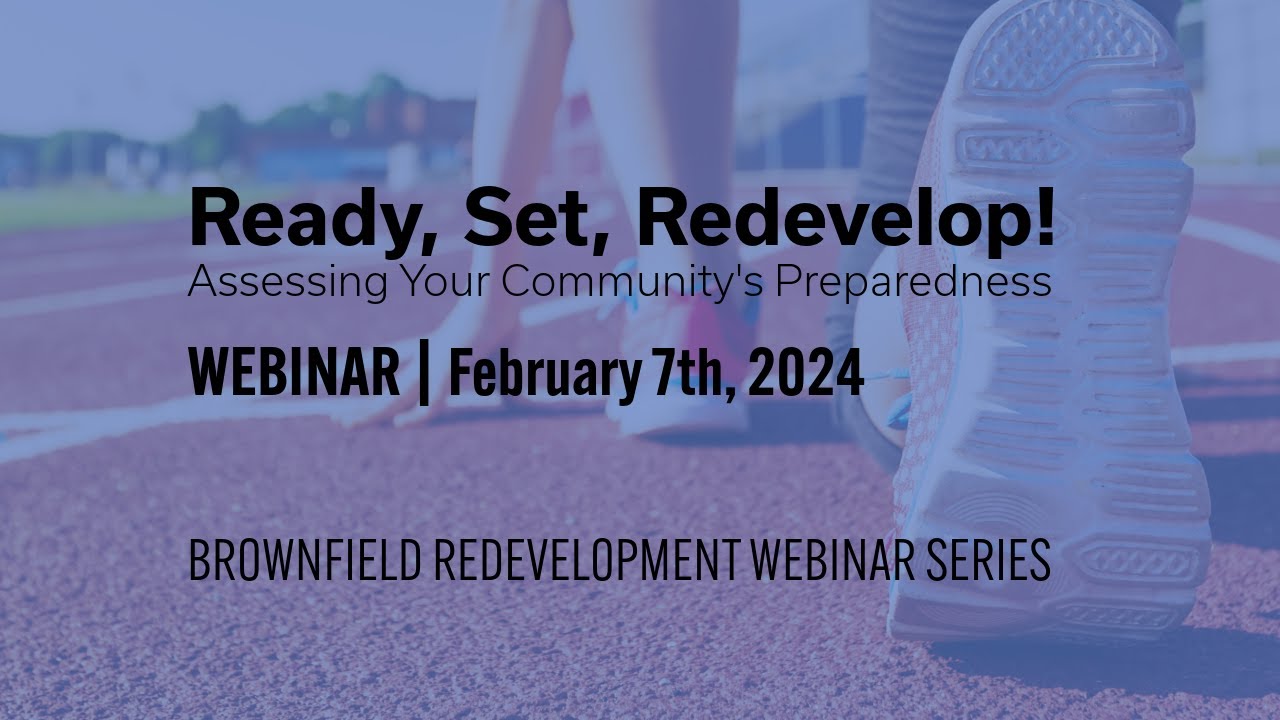 Ready, Set, Redevelop!
Assessing Your Community's Preparedness

WEBINAR | February 7th, 2024

BROWNFIELD REDEVELOPMENT WEBINAR SERIES